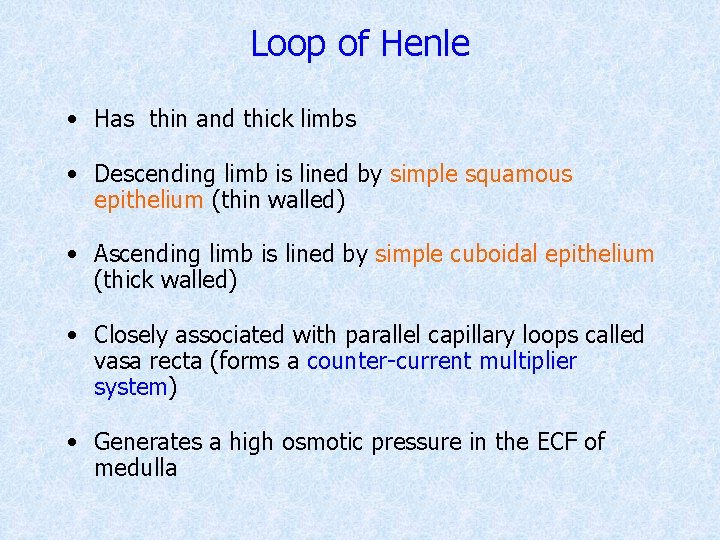 Loop of Henle

• Has thin and thick limbs

• Descending limb is lined by simple squamous epithelium (thin walled)

• Ascending limb is lined by simple cuboidal epithelium (thick walled)

• Closely associated with parallel capillary loops called vasa recta (forms a counter-current multiplier system)

• Generates a high osmotic pressure in the ECF of medulla